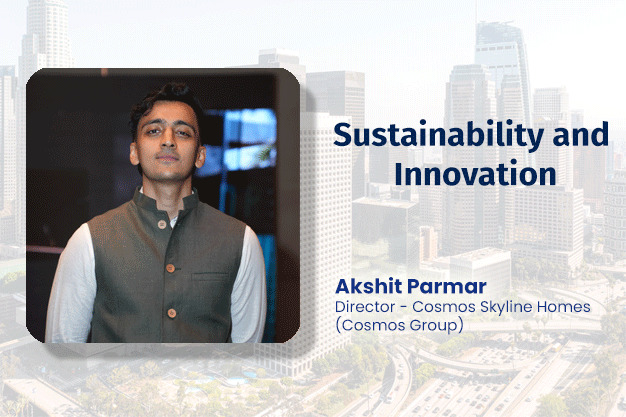 Sustainability and Innovation

Akshit Parmar
Director - Cosmos Skyline Homes (Cosmos Group)